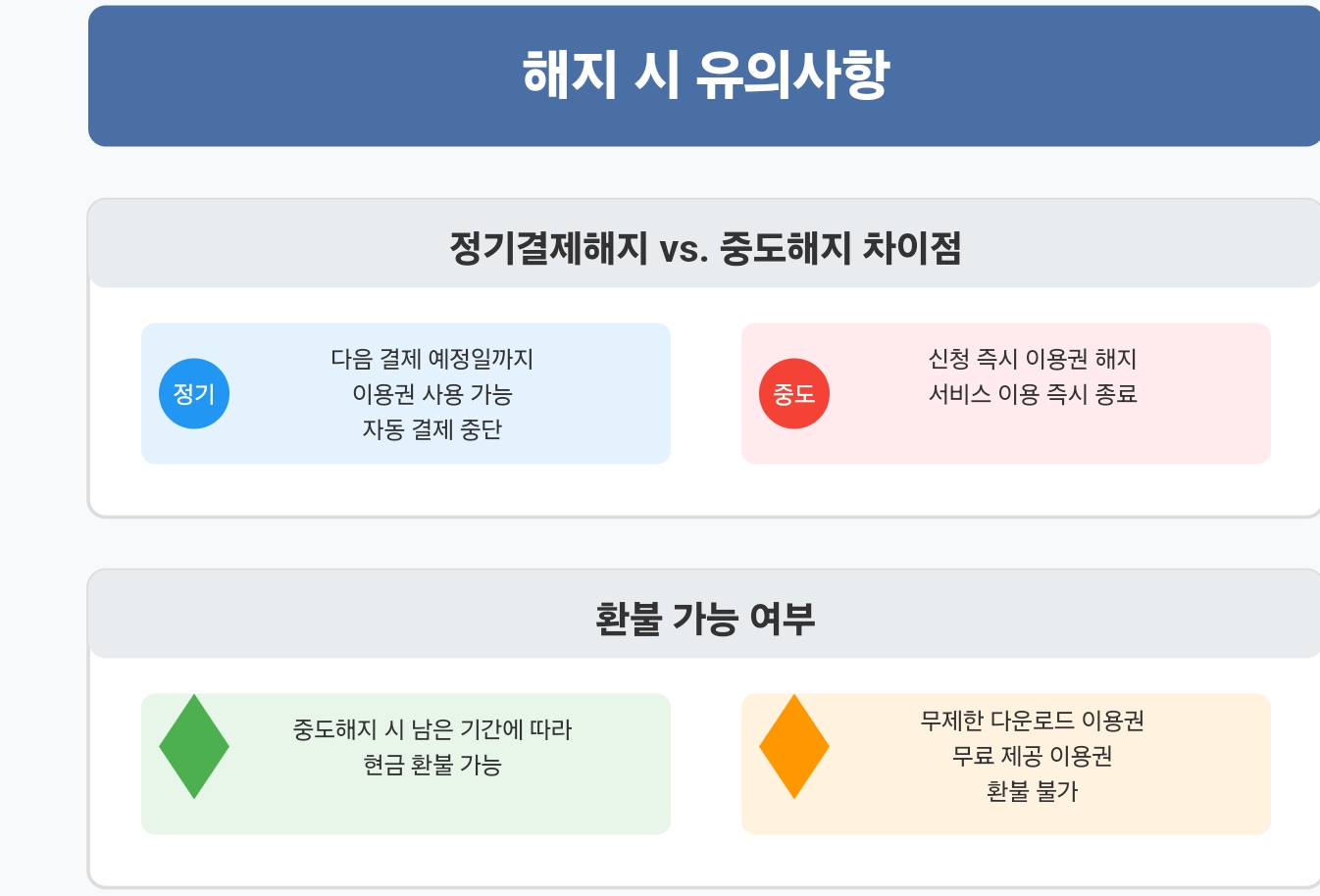 해지 시 유의사항

정기결제해지 vs. 중도해지 차이점

정기

다음 결제 예정일까지
이용권 사용 가능
자동 결제 중단

중도

신청 즉시 이용권 해지
서비스 이용 즉시 종료

환불 가능 여부

중도해지 시 남은 기간에 따라
현금 환불 가능

무제한 다운로드 이용권
무료 제공 이용권
환불 불가